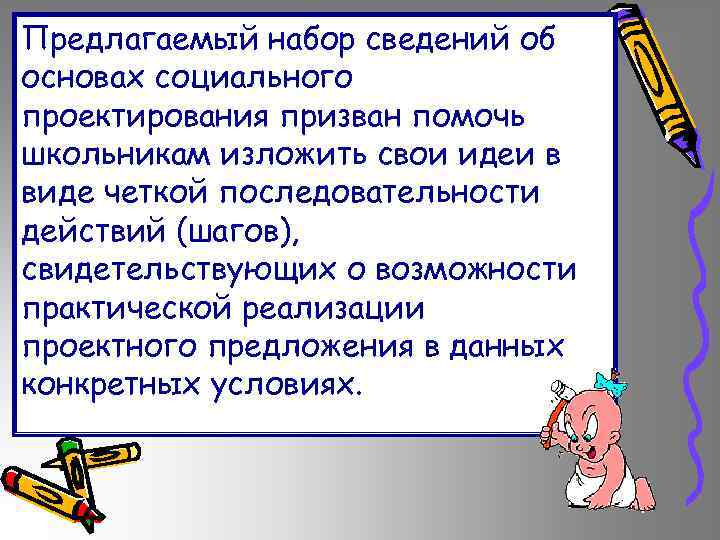 Предлагаемый набор сведений об основах социального проектирования призван помочь школьникам изложить свои идеи в виде четкой последовательности действий (шагов), свидетельствующих о возможности практической реализации проектного предложения в данных конкретных условиях.